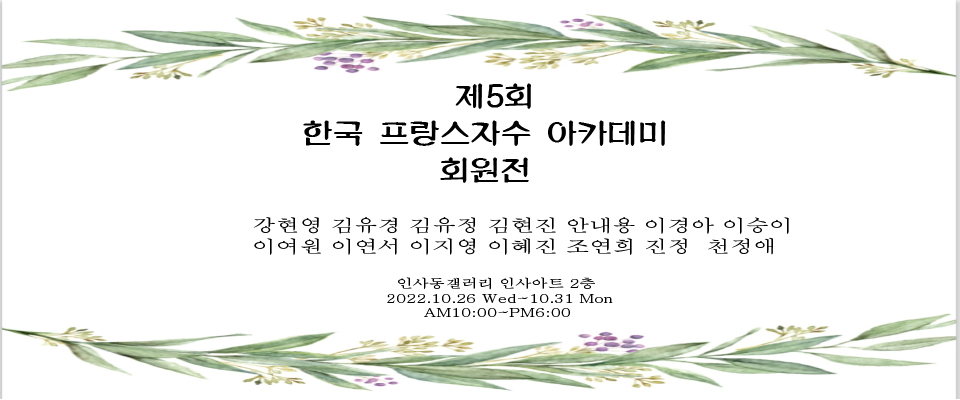 제5회
한국 프랑스자수 아카데미
회원전

강현영 김유경 김유정 김현진 안내용 이경아 이승이
이여원 이연서 이지영 이혜진 조연희 진정 천정애

인사동갤러리 인사아트 2층
2022.10.26 Wed~10.31 Mon
AM10:00~PM6:00